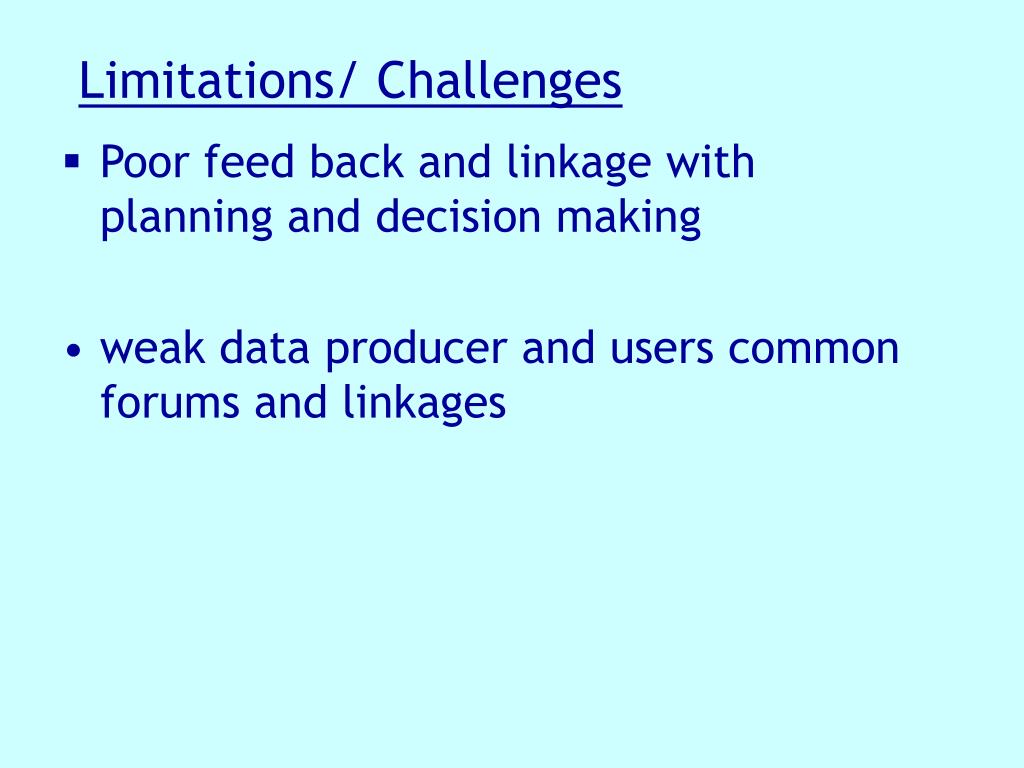 Limitations/ Challenges

▪ Poor feed back and linkage with planning and decision making

• weak data producer and users common forums and linkages